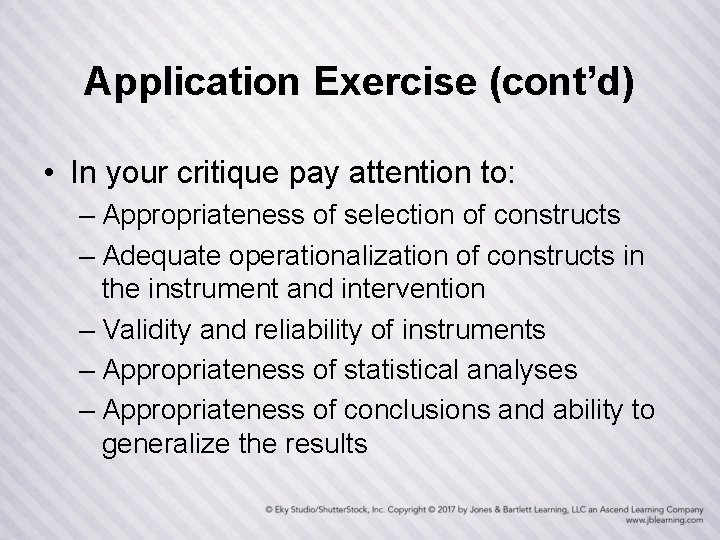 Application Exercise (cont’d)

• In your critique pay attention to:
– Appropriateness of selection of constructs
– Adequate operationalization of constructs in the instrument and intervention
– Validity and reliability of instruments
– Appropriateness of statistical analyses
– Appropriateness of conclusions and ability to generalize the results

© Eky Studio/ShutterStock, Inc. Copyright © 2017 by Jones & Bartlett Learning, LLC an Ascend Learning Company
www.jblearning.com